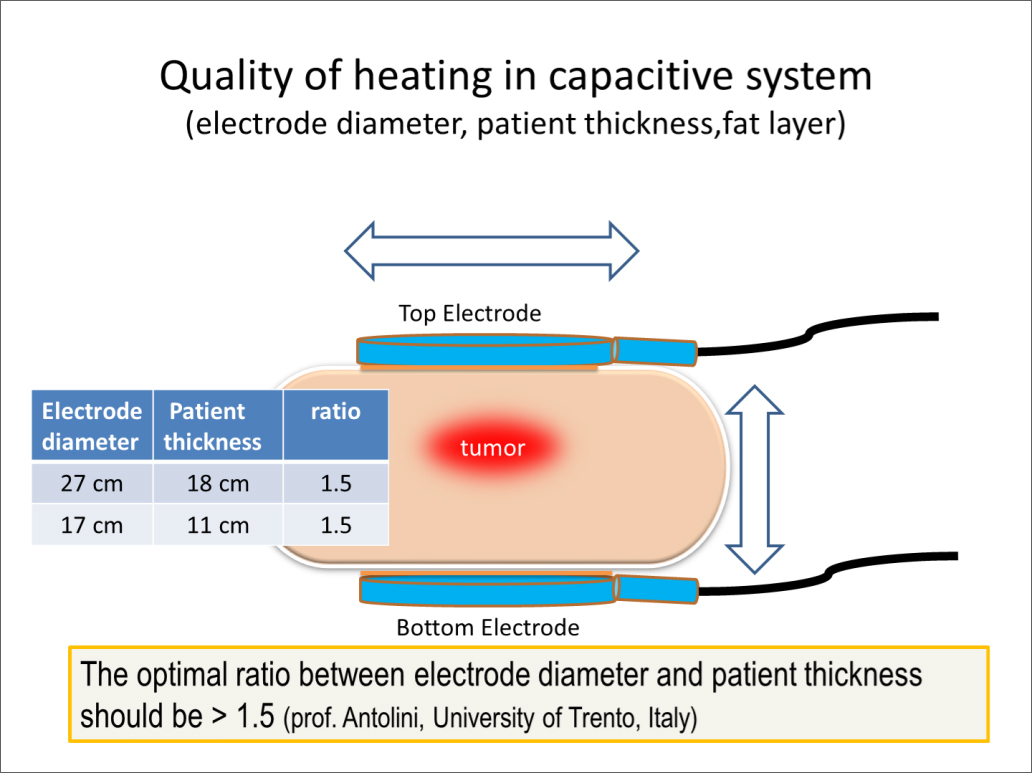 Quality of heating in capacitive system
(electrode diameter, patient thickness,fat layer)

Top Electrode

| Electrode diameter | Patient thickness | ratio |
|---|---|---|
| 27 cm | 18 cm | 1.5 |
| 17 cm | 11 cm | 1.5 |

tumor

Bottom Electrode

The optimal ratio between electrode diameter and patient thickness should be > 1.5 (prof. Antolini, University of Trento, Italy)